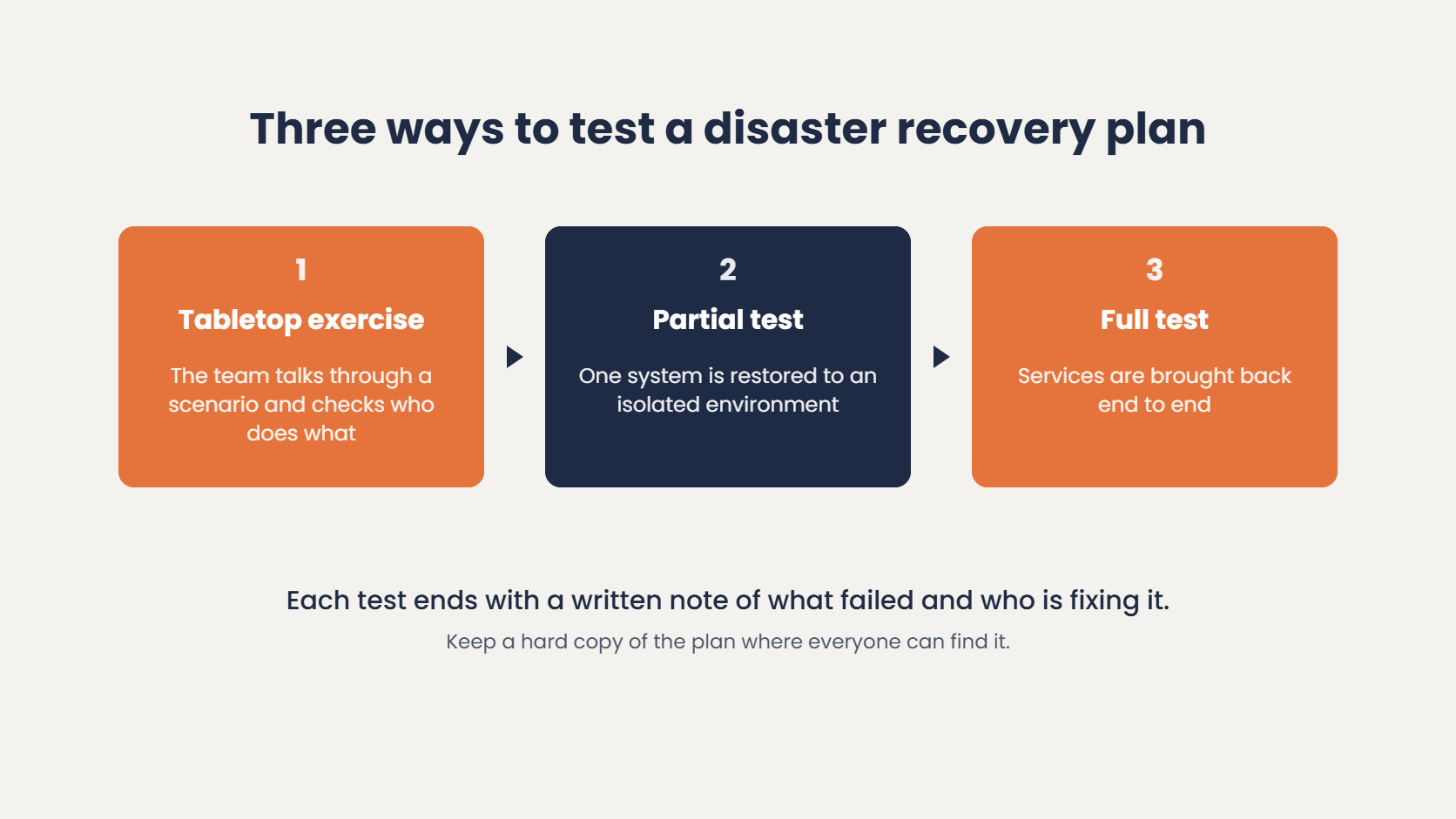 Three ways to test a disaster recovery plan

1

Tabletop exercise

The team talks through a scenario and checks who does what

2

Partial test

One system is restored to an isolated environment

3

Full test

Services are brought back end to end

Each test ends with a written note of what failed and who is fixing it.

Keep a hard copy of the plan where everyone can find it.